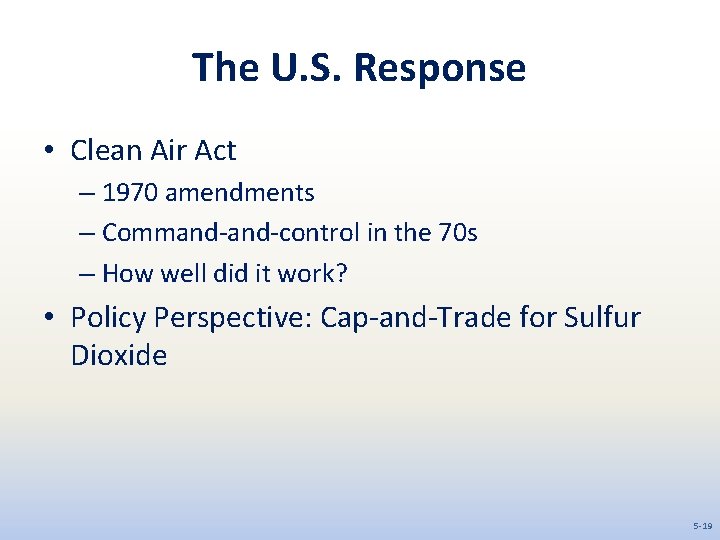 The U.S. Response

• Clean Air Act
  – 1970 amendments
  – Command-and-control in the 70s
  – How well did it work?
• Policy Perspective: Cap-and-Trade for Sulfur Dioxide

5-19